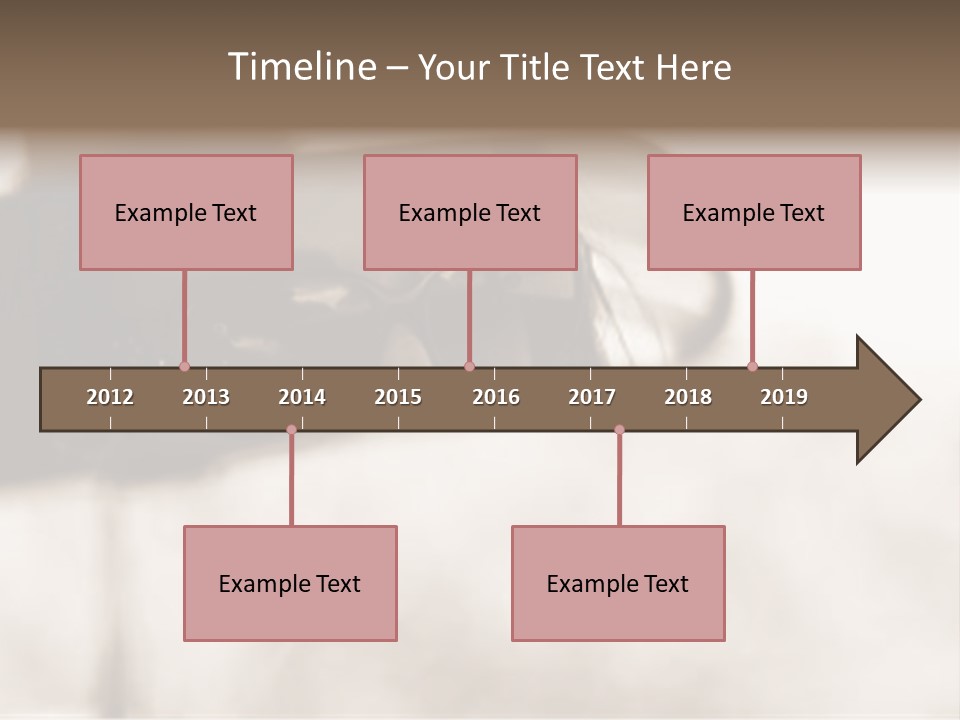 Timeline – Your Title Text Here

Example Text

Example Text

Example Text

2012 2013 2014 2015 2016 2017 2018 2019

Example Text

Example Text